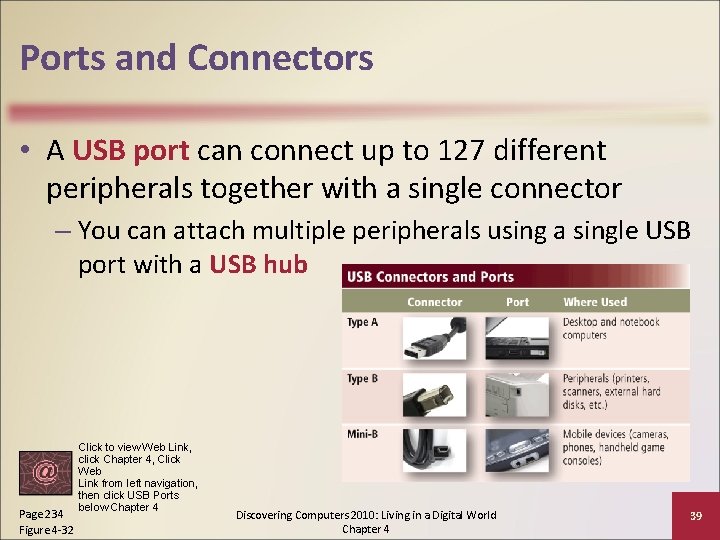 Ports and Connectors

• A USB port can connect up to 127 different peripherals together with a single connector

– You can attach multiple peripherals using a single USB port with a USB hub

USB Connectors and Ports

| | Connector | Port | Where Used |
|---|---|---|---|
| Type A | | | Desktop and notebook computers |
| Type B | | | Peripherals (printers, scanners, external hard disks, etc.) |
| Mini-B | | | Mobile devices (cameras, phones, handheld game consoles) |

Click to view Web Link, click Chapter 4, Click Web Link from left navigation, then click USB Ports below Chapter 4

Page 234
Figure 4-32

Discovering Computers 2010: Living in a Digital World
Chapter 4

39